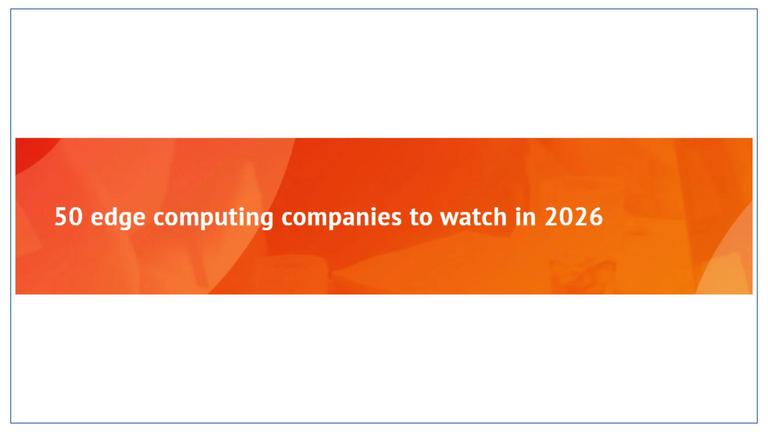 50 edge computing companies to watch in 2026